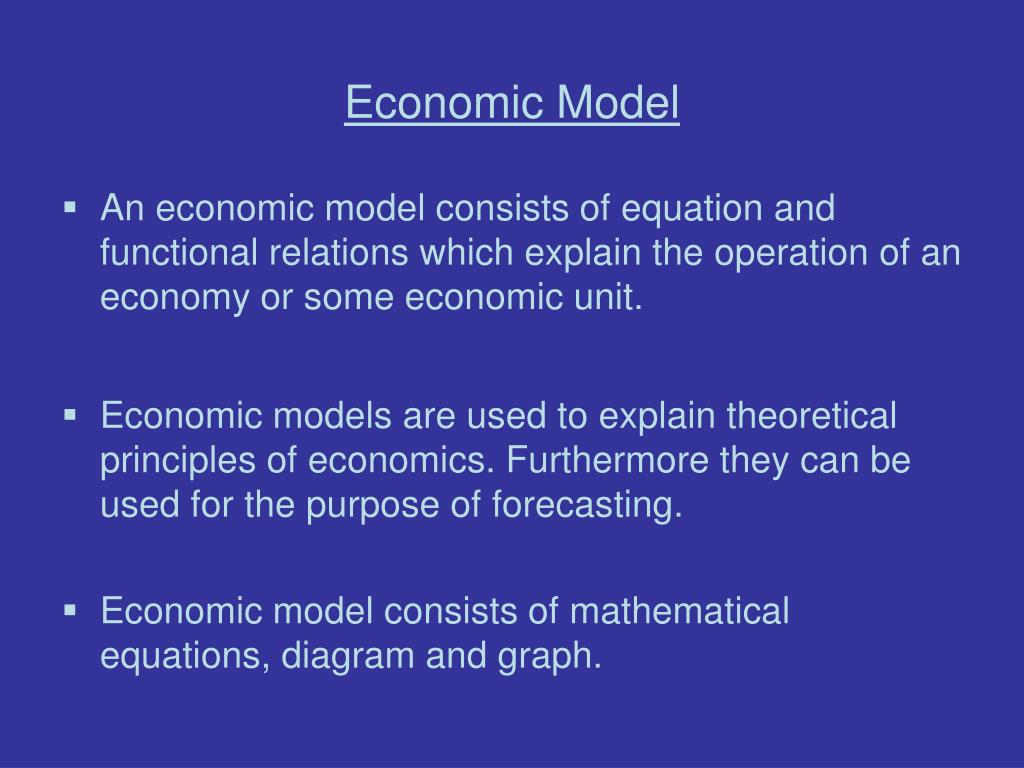 Economic Model

▪ An economic model consists of equation and functional relations which explain the operation of an economy or some economic unit.

▪ Economic models are used to explain theoretical principles of economics. Furthermore they can be used for the purpose of forecasting.

▪ Economic model consists of mathematical equations, diagram and graph.